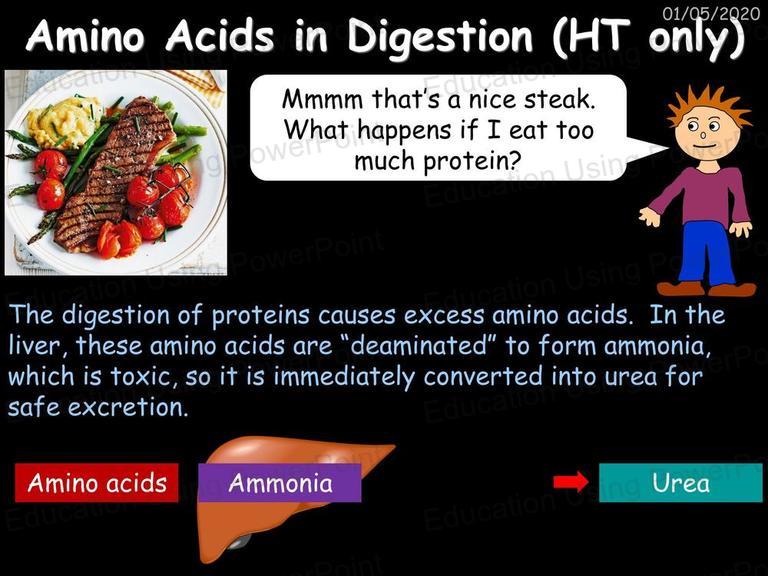 01/05/2020

Amino Acids in Digestion (HT only)

Mmmm that's a nice steak. What happens if I eat too much protein?

The digestion of proteins causes excess amino acids. In the liver, these amino acids are "deaminated" to form ammonia, which is toxic, so it is immediately converted into urea for safe excretion.

Amino acids

Ammonia

Urea

Education Using PowerPoint